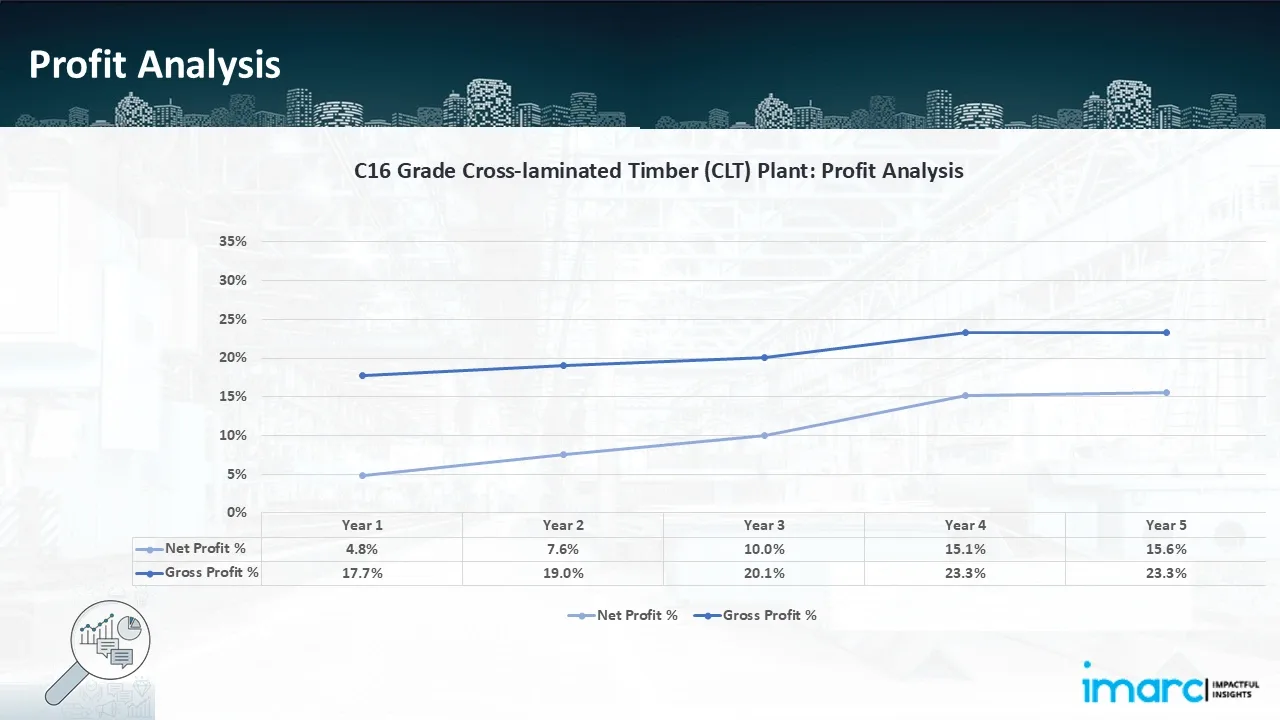 Profit Analysis

C16 Grade Cross-laminated Timber (CLT) Plant: Profit Analysis

35%
30%
25%
20%
15%
10%
5%
0%

| | Year 1 | Year 2 | Year 3 | Year 4 | Year 5 |
|---|---|---|---|---|---|
| Net Profit % | 4.8% | 7.6% | 10.0% | 15.1% | 15.6% |
| Gross Profit % | 17.7% | 19.0% | 20.1% | 23.3% | 23.3% |

Net Profit % Gross Profit %

imarc IMPACTFUL INSIGHTS